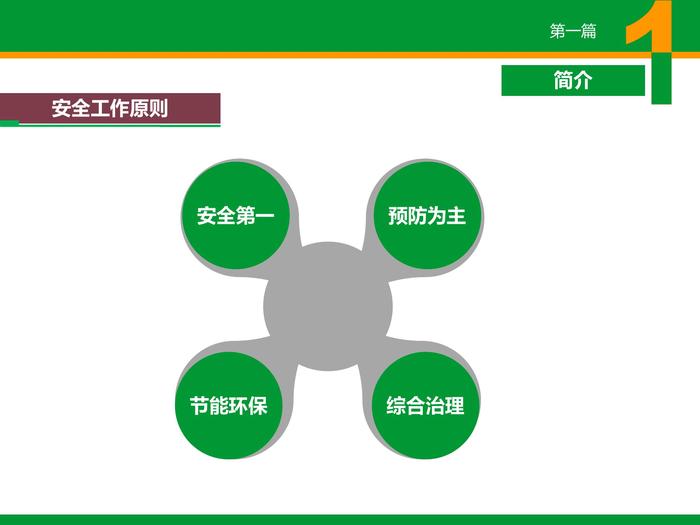 第一篇

1

简介

安全工作原则

安全第一

预防为主

节能环保

综合治理